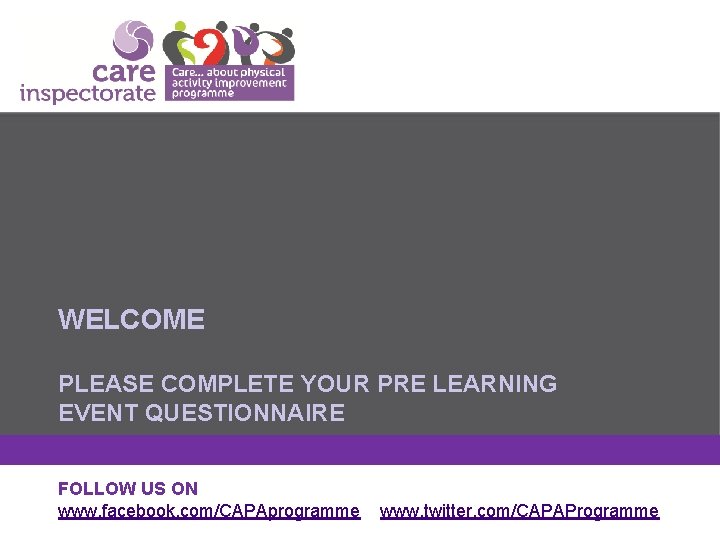 care
inspectorate

Care... about physical activity improvement programme

WELCOME

PLEASE COMPLETE YOUR PRE LEARNING EVENT QUESTIONNAIRE

FOLLOW US ON
www.facebook.com/CAPAprogramme www.twitter.com/CAPAProgramme